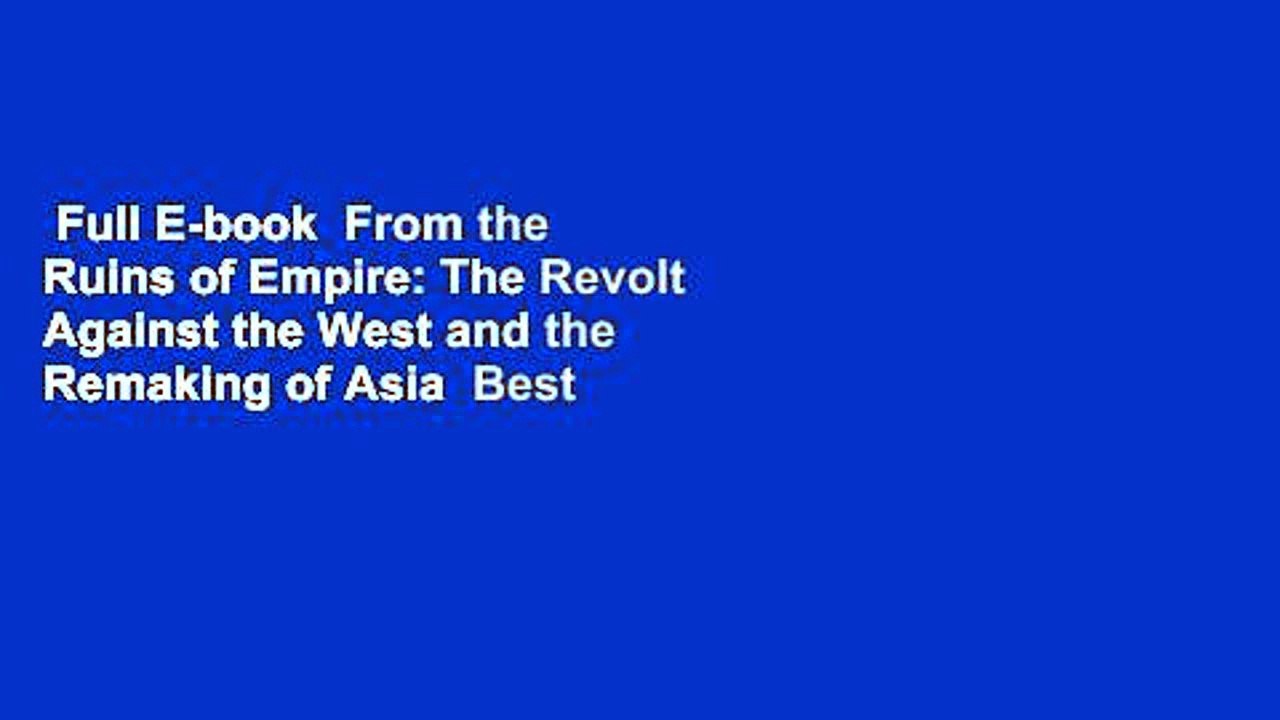 Full E-book From the Ruins of Empire: The Revolt Against the West and the Remaking of Asia Best